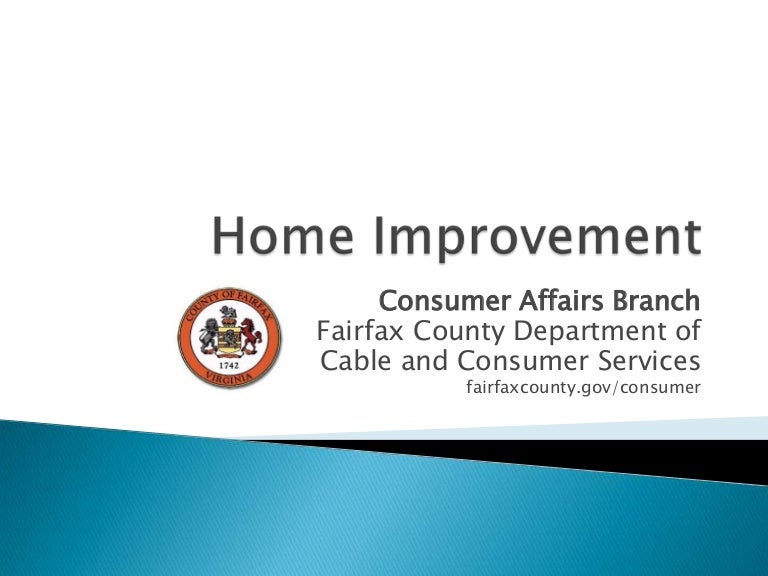 Home Improvement

COUNTY OF FAIRFAX
1742
VIRGINIA

Consumer Affairs Branch
Fairfax County Department of Cable and Consumer Services
fairfaxcounty.gov/consumer